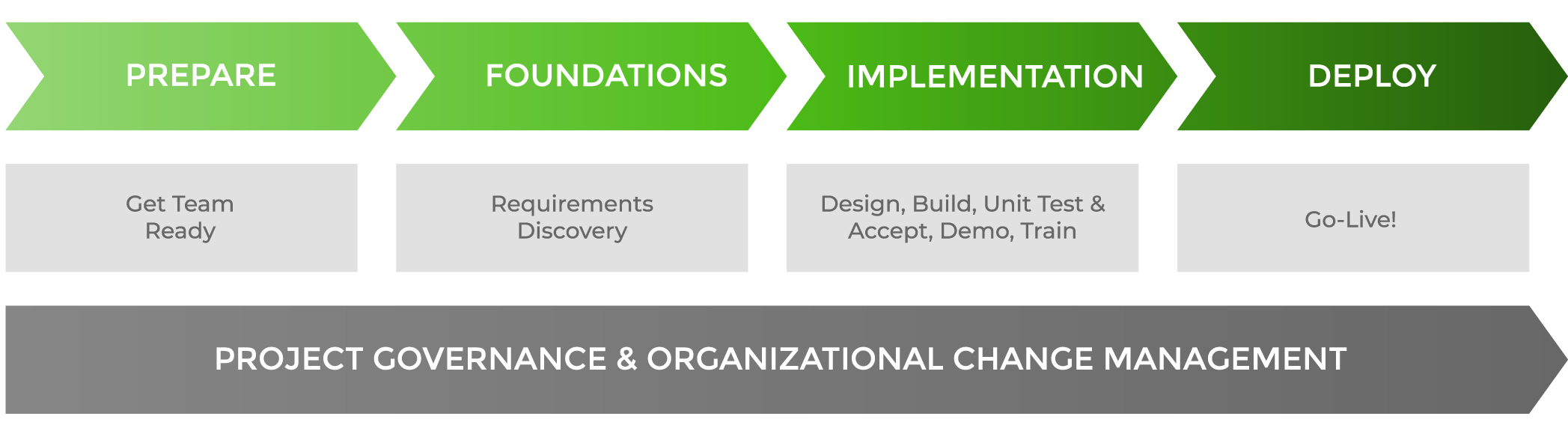 PREPARE

FOUNDATIONS

IMPLEMENTATION

DEPLOY

Get Team Ready

Requirements Discovery

Design, Build, Unit Test & Accept, Demo, Train

Go-Live!

PROJECT GOVERNANCE & ORGANIZATIONAL CHANGE MANAGEMENT